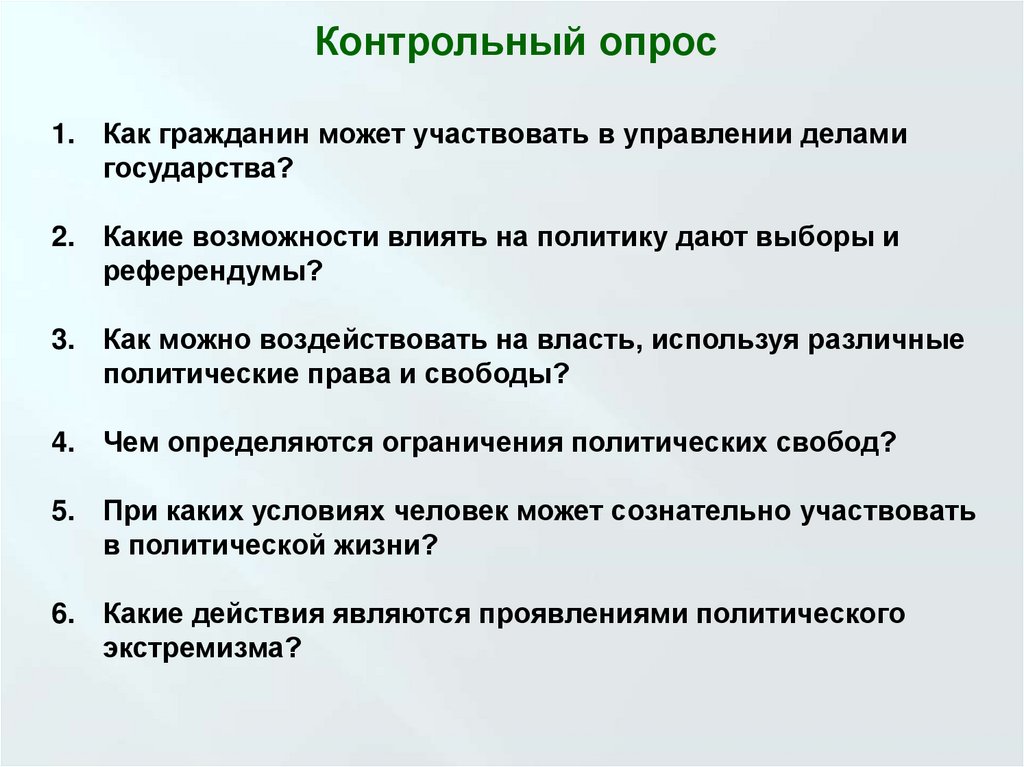 Контрольный опрос

1. Как гражданин может участвовать в управлении делами государства?

2. Какие возможности влиять на политику дают выборы и референдумы?

3. Как можно воздействовать на власть, используя различные политические права и свободы?

4. Чем определяются ограничения политических свобод?

5. При каких условиях человек может сознательно участвовать в политической жизни?

6. Какие действия являются проявлениями политического экстремизма?